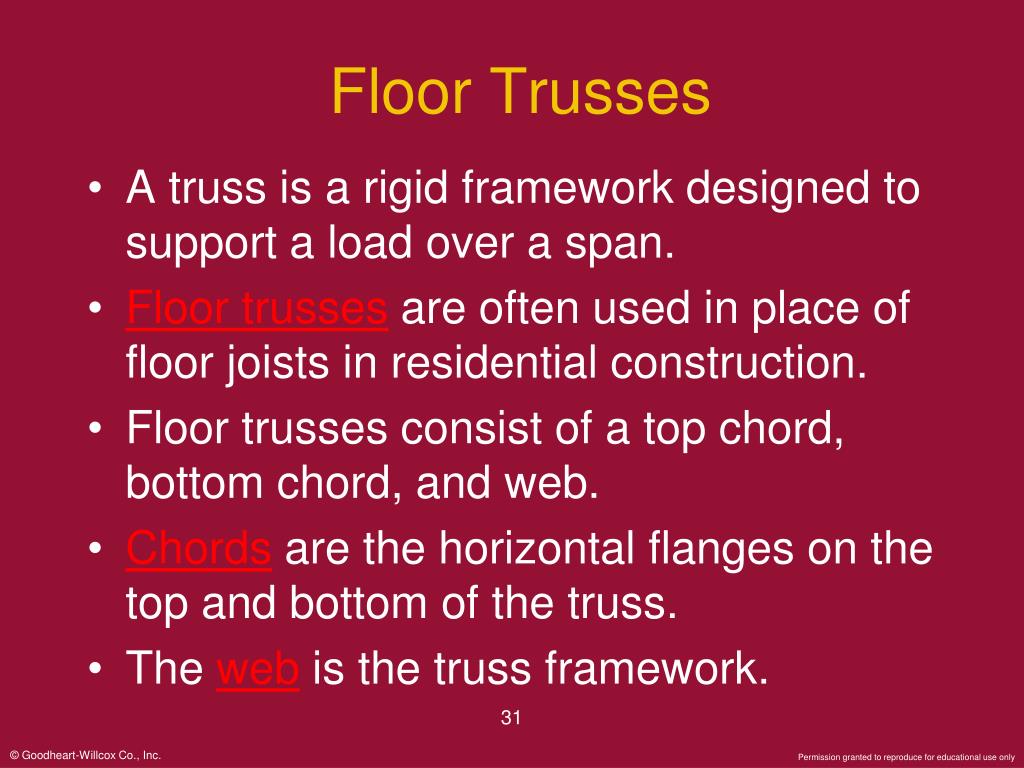 Floor Trusses

• A truss is a rigid framework designed to support a load over a span.

• Floor trusses are often used in place of floor joists in residential construction.

• Floor trusses consist of a top chord, bottom chord, and web.

• Chords are the horizontal flanges on the top and bottom of the truss.

• The web is the truss framework.

31

© Goodheart-Willcox Co., Inc.

Permission granted to reproduce for educational use only